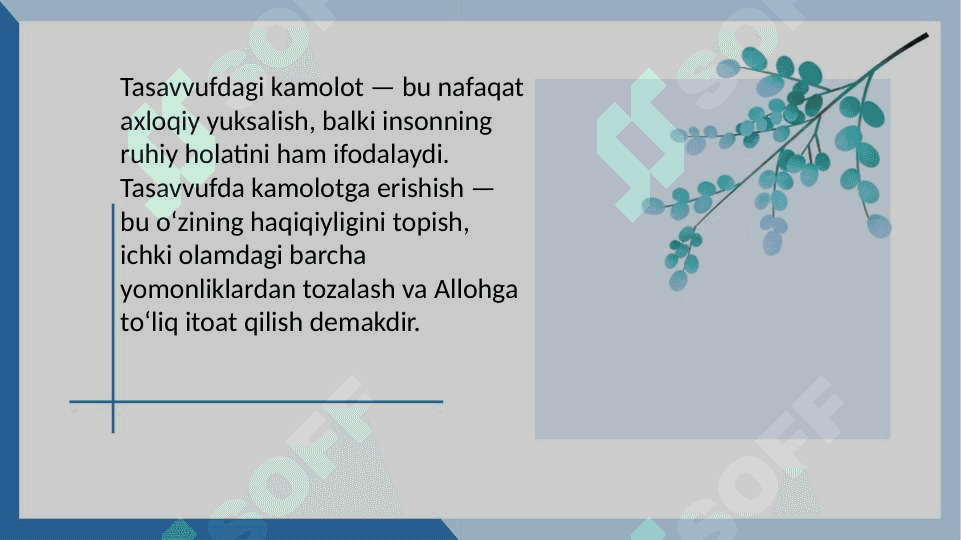 Tasavvufdagi kamolot — bu nafaqat axloqiy yuksalish, balki insonning ruhiy holatini ham ifodalaydi. Tasavvufda kamolotga erishish — bu o‘zining haqiqiyligini topish, ichki olamdagi barcha yomonliklardan tozalash va Allohga to‘liq itoat qilish demakdir.

SOFF
SOFF
SOFF
SOFF